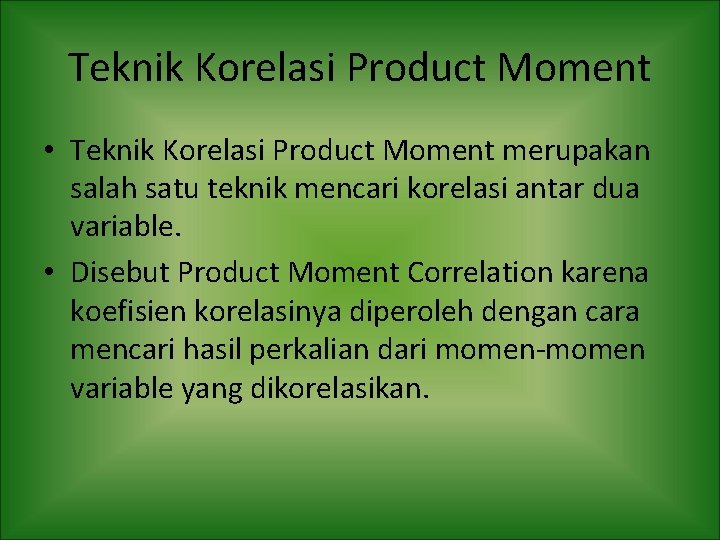 Teknik Korelasi Product Moment

• Teknik Korelasi Product Moment merupakan salah satu teknik mencari korelasi antar dua variable.

• Disebut Product Moment Correlation karena koefisien korelasinya diperoleh dengan cara mencari hasil perkalian dari momen-momen variable yang dikorelasikan.